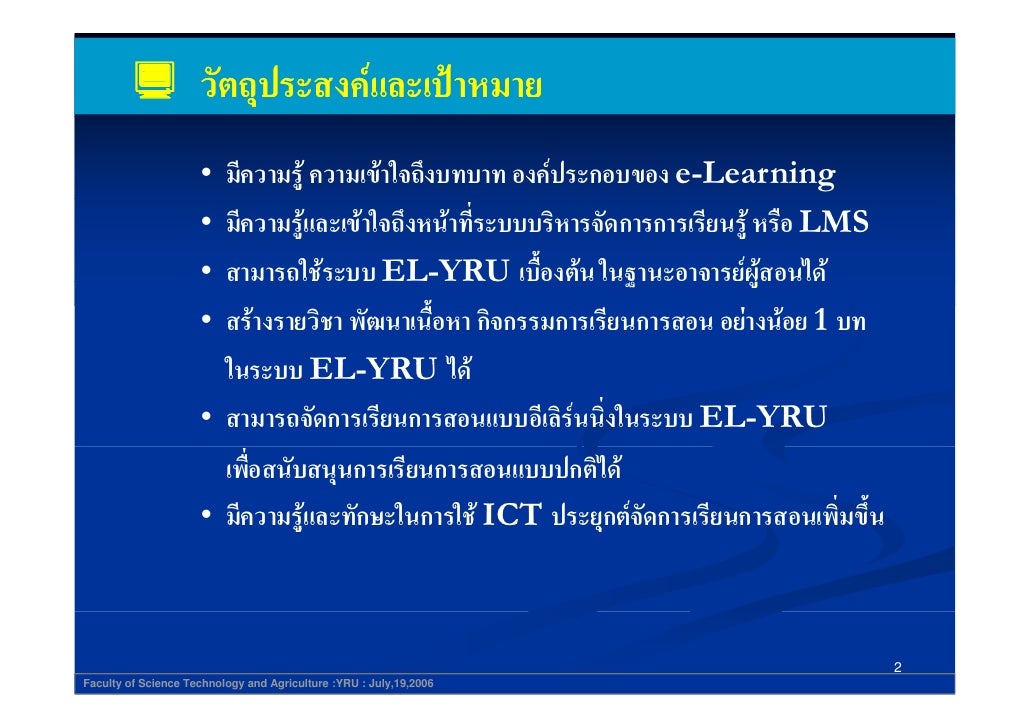 วัตถุประสงค์และเป้าหมาย

• มีความรู้ ความเข้าใจถึงบทบาท องค์ประกอบของ e-Learning
• มีความรู้และเข้าใจถึงหน้าที่ระบบบริหารจัดการการเรียนรู้ หรือ LMS
• สามารถใช้ระบบ EL-YRU เบื้องต้น ในฐานะอาจารย์ผู้สอนได้
• สร้างรายวิชา พัฒนาเนื้อหา กิจกรรมการเรียนการสอน อย่างน้อย 1 บท ในระบบ EL-YRU ได้
• สามารถจัดการเรียนการสอนแบบอีเลิร์นนิ่งในระบบ EL-YRU เพื่อสนับสนุนการเรียนการสอนแบบปกติได้
• มีความรู้และทักษะในการใช้ ICT ประยุกต์จัดการเรียนการสอนเพิ่มขึ้น

2

Faculty of Science Technology and Agriculture :YRU : July,19,2006